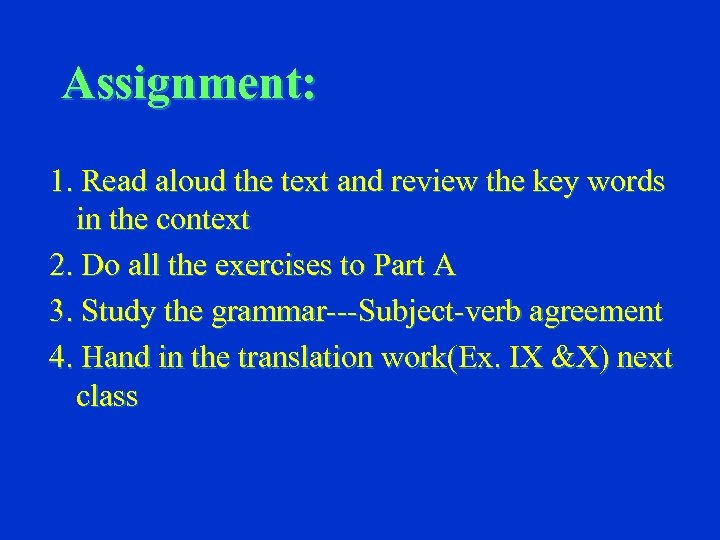 Assignment:

1. Read aloud the text and review the key words in the context
2. Do all the exercises to Part A
3. Study the grammar---Subject-verb agreement
4. Hand in the translation work(Ex. IX &X) next class